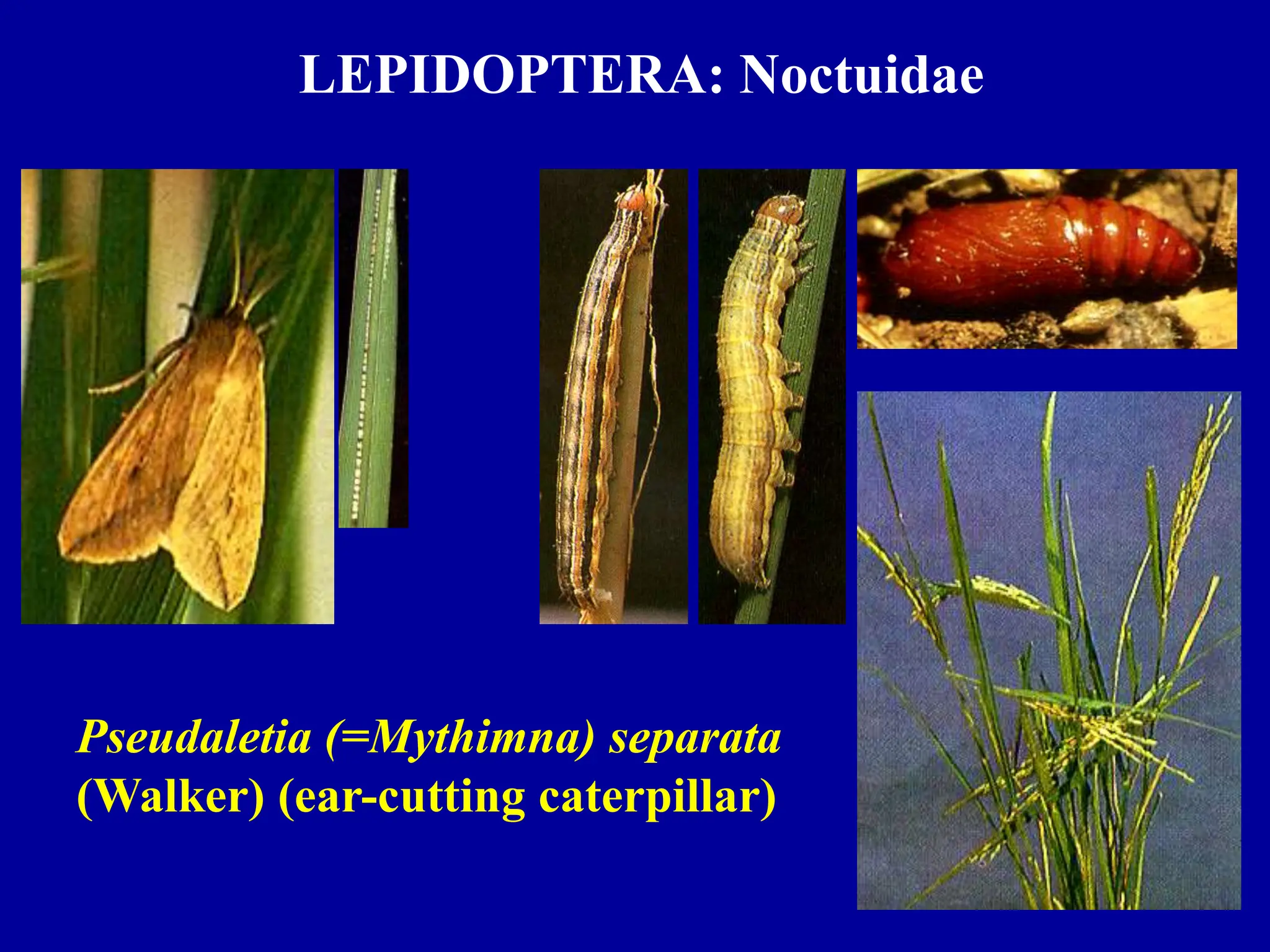 LEPIDOPTERA: Noctuidae

Pseudaletia (=Mythimna) separata (Walker) (ear-cutting caterpillar)